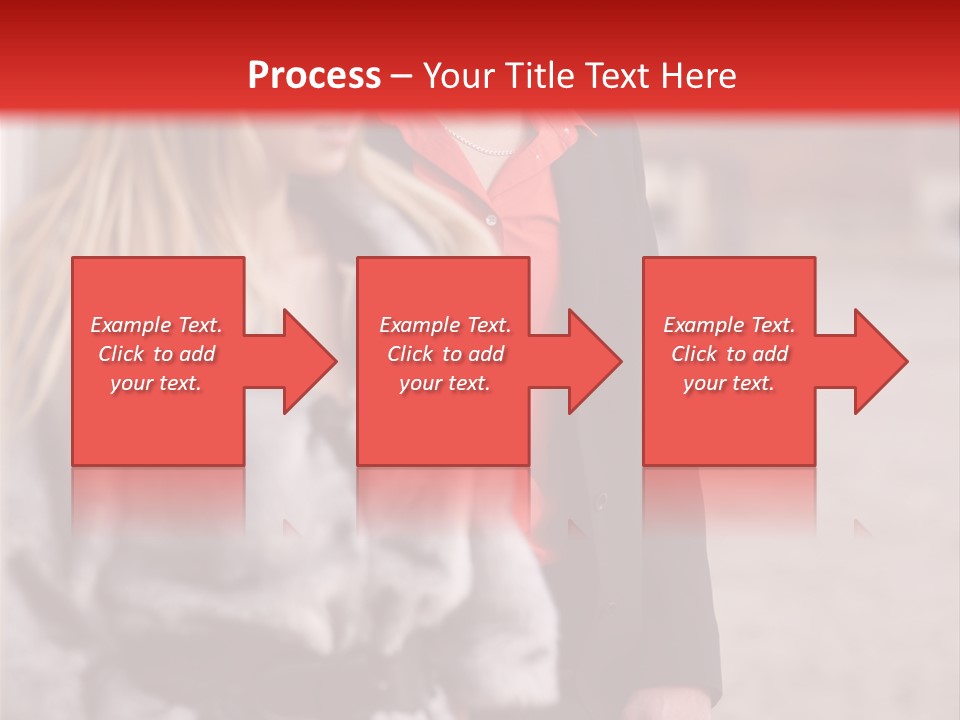 Process – Your Title Text Here

Example Text. Click to add your text.

Example Text. Click to add your text.

Example Text. Click to add your text.